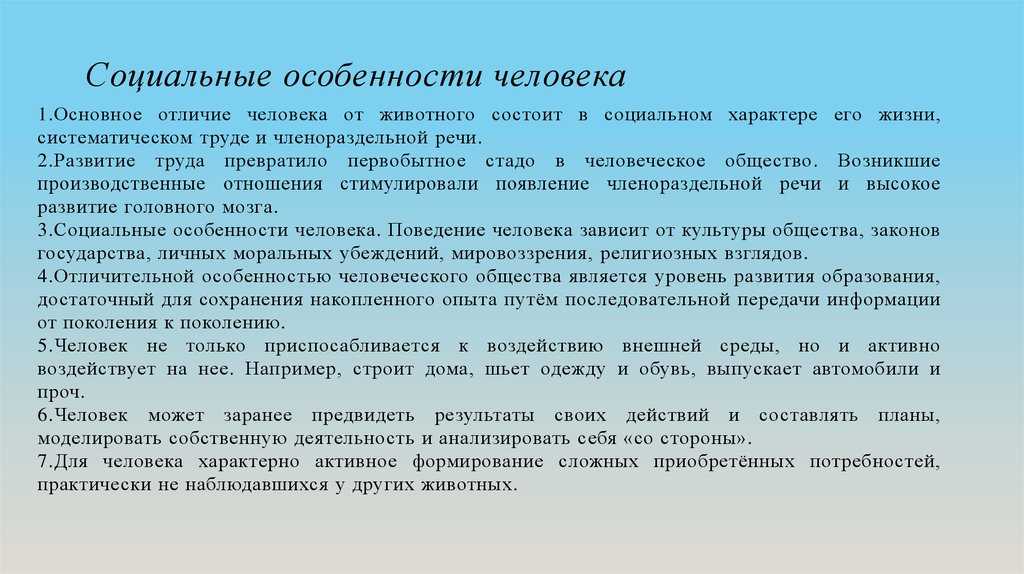 Социальные особенности человека

1.Основное отличие человека от животного состоит в социальном характере его жизни, систематическом труде и членораздельной речи.
2.Развитие труда превратило первобытное стадо в человеческое общество. Возникшие производственные отношения стимулировали появление членораздельной речи и высокое развитие головного мозга.
3.Социальные особенности человека. Поведение человека зависит от культуры общества, законов государства, личных моральных убеждений, мировоззрения, религиозных взглядов.
4.Отличительной особенностью человеческого общества является уровень развития образования, достаточный для сохранения накопленного опыта путём последовательной передачи информации от поколения к поколению.
5.Человек не только приспосабливается к воздействию внешней среды, но и активно воздействует на нее. Например, строит дома, шьет одежду и обувь, выпускает автомобили и проч.
6.Человек может заранее предвидеть результаты своих действий и составлять планы, моделировать собственную деятельность и анализировать себя «со стороны».
7.Для человека характерно активное формирование сложных приобретённых потребностей, практически не наблюдавшихся у других животных.